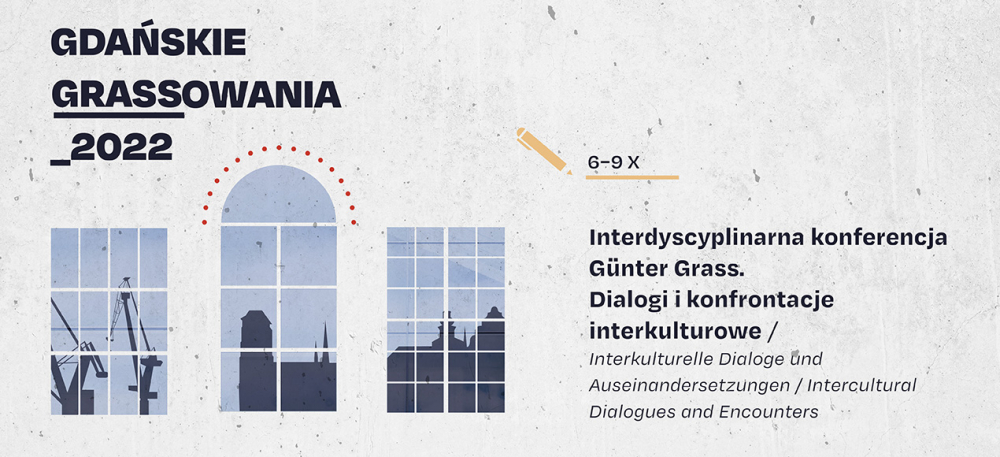 GDAŃSKIE
GRASSOWANIA
_2022

6–9 X

Interdyscyplinarna konferencja Günter Grass. Dialogi i konfrontacje interkulturowe /
Interkulturelle Dialoge und Auseinandersetzungen / Intercultural Dialogues and Encounters